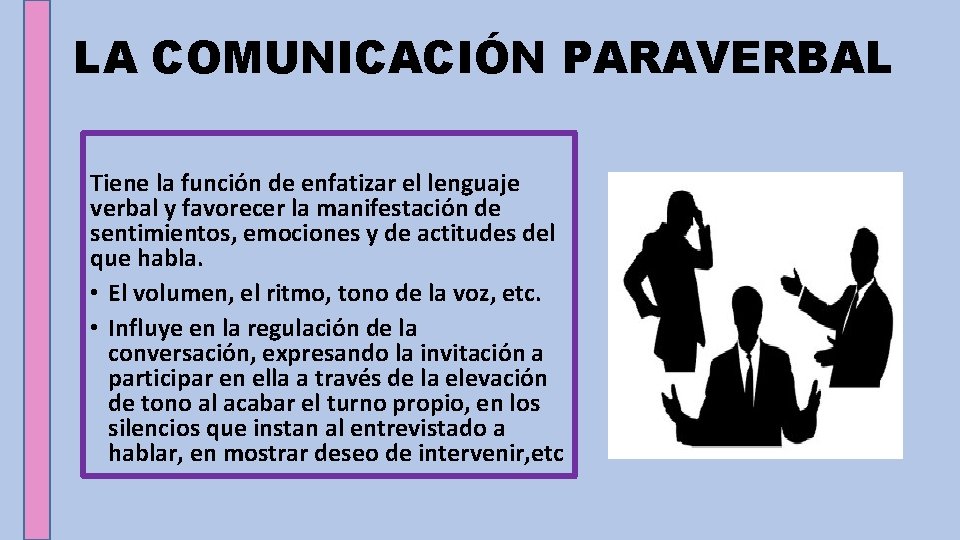 LA COMUNICACIÓN PARAVERBAL

Tiene la función de enfatizar el lenguaje verbal y favorecer la manifestación de sentimientos, emociones y de actitudes del que habla.

• El volumen, el ritmo, tono de la voz, etc.

• Influye en la regulación de la conversación, expresando la invitación a participar en ella a través de la elevación de tono al acabar el turno propio, en los silencios que instan al entrevistado a hablar, en mostrar deseo de intervenir,etc